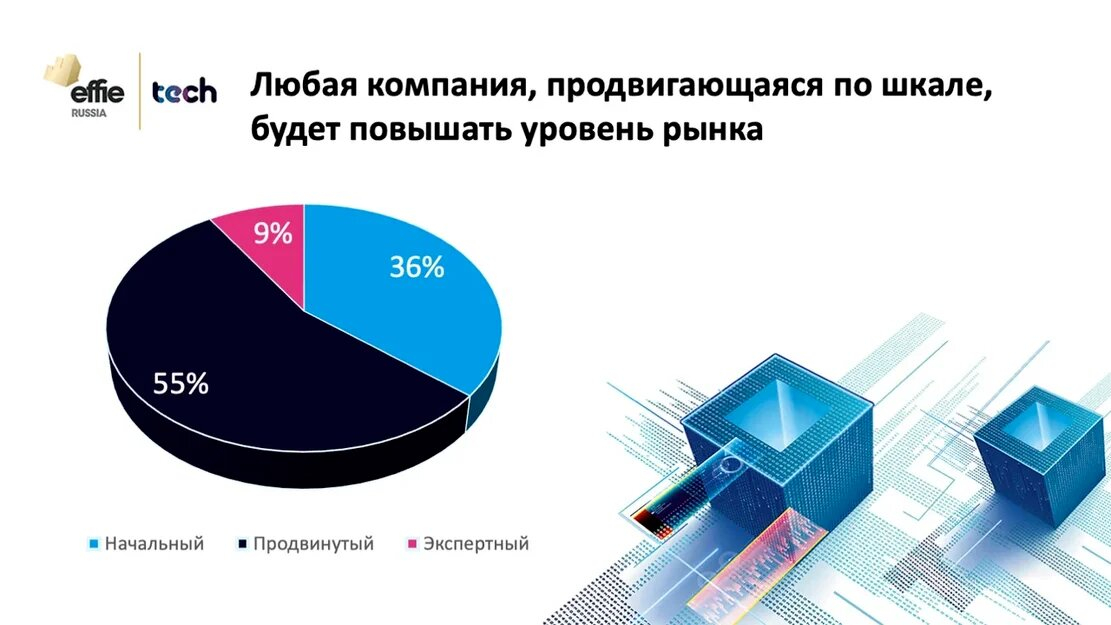 effie RUSSIA tech

Любая компания, продвигающаяся по шкале, будет повышать уровень рынка

9%
36%
55%

Начальный Продвинутый Экспертный